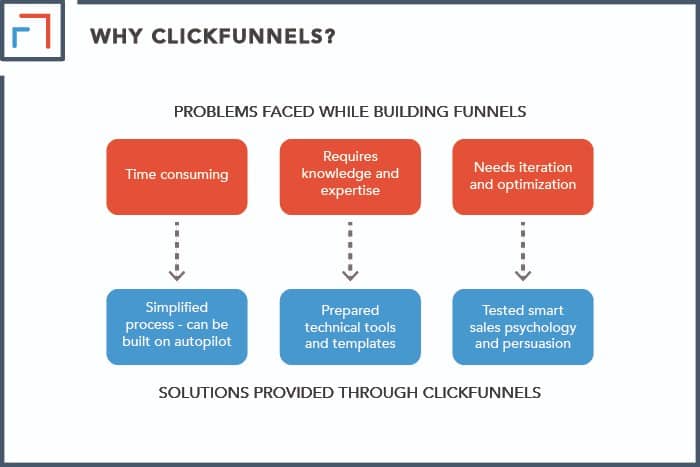 WHY CLICKFUNNELS?

PROBLEMS FACED WHILE BUILDING FUNNELS

Time consuming

Requires knowledge and expertise

Needs iteration and optimization

Simplified process - can be built on autopilot

Prepared technical tools and templates

Tested smart sales psychology and persuasion

SOLUTIONS PROVIDED THROUGH CLICKFUNNELS